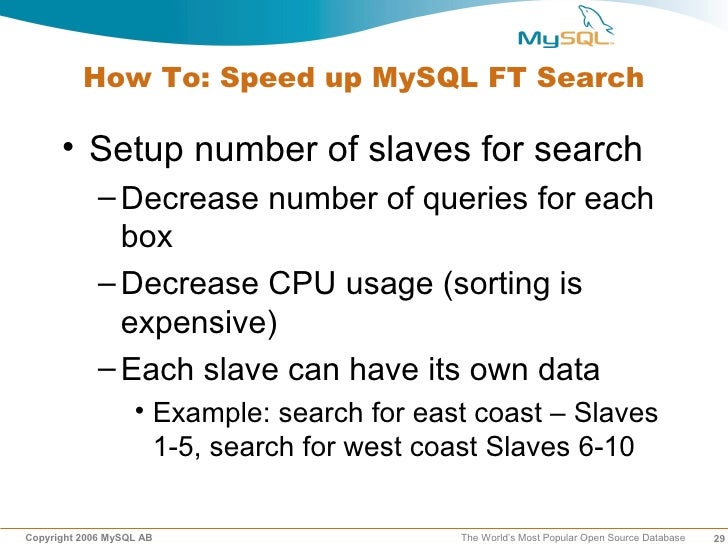 MySQL

How To: Speed up MySQL FT Search

• Setup number of slaves for search

– Decrease number of queries for each box

– Decrease CPU usage (sorting is expensive)

– Each slave can have its own data

• Example: search for east coast – Slaves 1-5, search for west coast Slaves 6-10

Copyright 2006 MySQL AB

The World's Most Popular Open Source Database

29